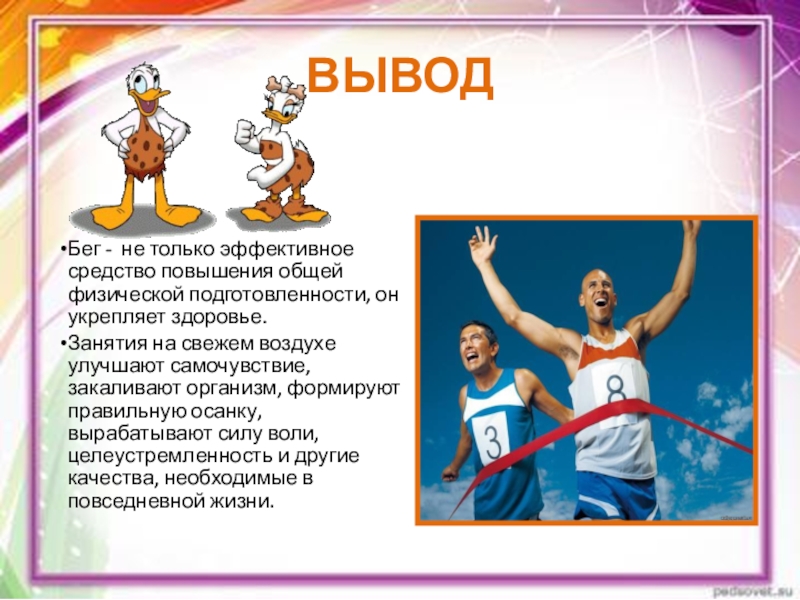 ВЫВОД

•Бег - не только эффективное средство повышения общей физической подготовленности, он укрепляет здоровье.

•Занятия на свежем воздухе улучшают самочувствие, закаливают организм, формируют правильную осанку, вырабатывают силу воли, целеустремленность и другие качества, необходимые в повседневной жизни.

3

8

pedsovet.su